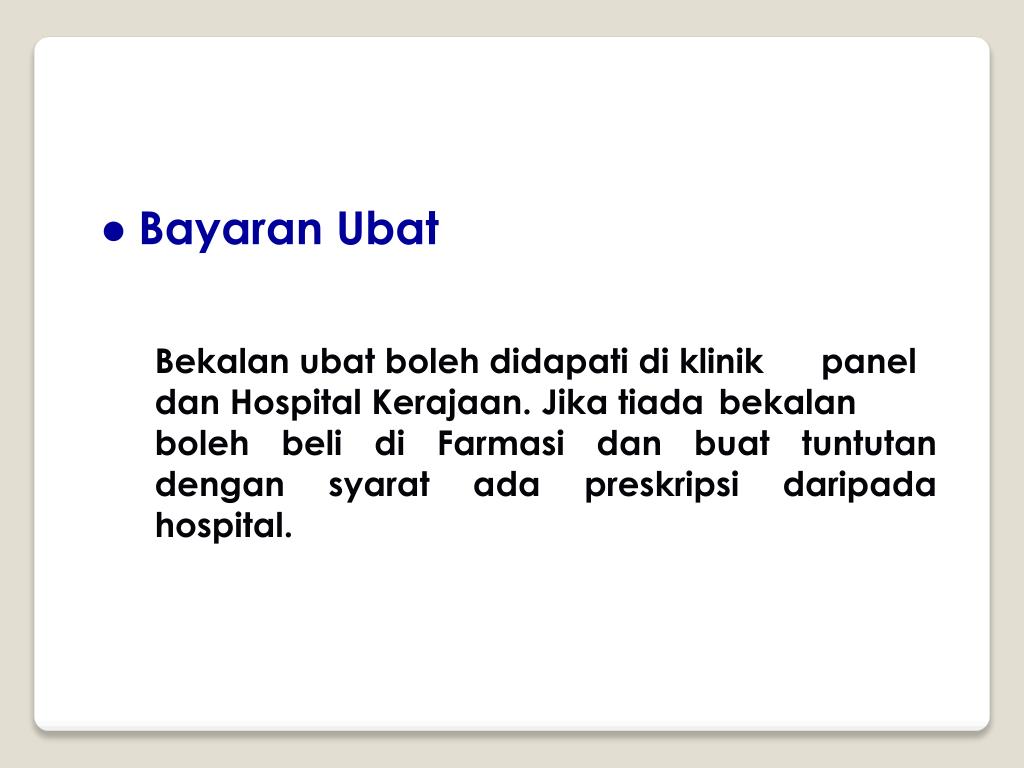 ● Bayaran Ubat

Bekalan ubat boleh didapati di klinik panel dan Hospital Kerajaan. Jika tiada bekalan boleh beli di Farmasi dan buat tuntutan dengan syarat ada preskripsi daripada hospital.